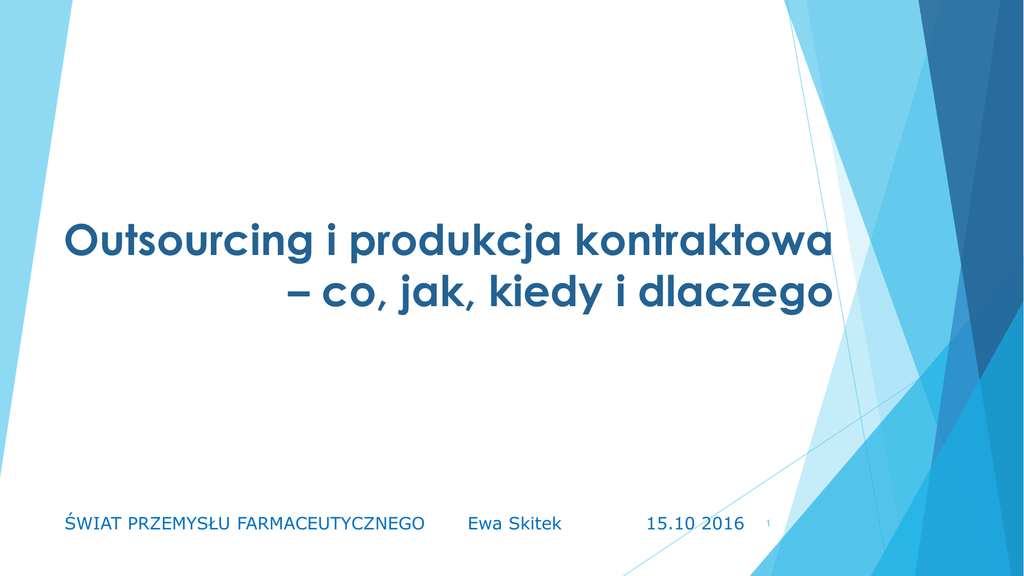 Outsourcing i produkcja kontraktowa – co, jak, kiedy i dlaczego

ŚWIAT PRZEMYSŁU FARMACEUTYCZNEGO Ewa Skitek 15.10 2016 1